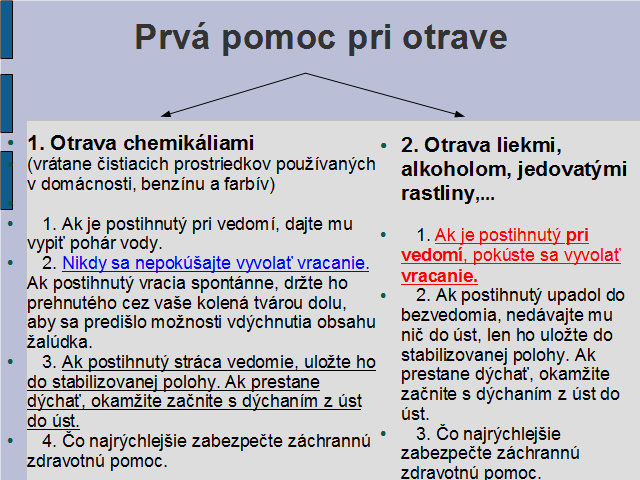 Prvá pomoc pri otrave

1. Otrava chemikáliami
(vrátane čistiacich prostriedkov používaných v domácnosti, benzínu a farbív)

1. Ak je postihnutý pri vedomí, dajte mu vypiť pohár vody.

2. Nikdy sa nepokúšajte vyvolať vracanie. Ak postihnutý vracia spontánne, držte ho prehnutého cez vaše kolená tvárou dolu, aby sa predišlo možnosti vdýchnutia obsahu žalúdka.

3. Ak postihnutý stráca vedomie, uložte ho do stabilizovanej polohy. Ak prestane dýchať, okamžite začnite s dýchaním z úst do úst.

4. Čo najrýchlejšie zabezpečte záchrannú zdravotnú pomoc.

2. Otrava liekmi, alkoholom, jedovatými rastliny,...

1. Ak je postihnutý pri vedomí, pokúste sa vyvolať vracanie.

2. Ak postihnutý upadol do bezvedomia, nedávajte mu nič do úst, len ho uložte do stabilizovanej polohy. Ak prestane dýchať, okamžite začnite s dýchaním z úst do úst.

3. Čo najrýchlejšie zabezpečte záchrannú zdravotnú pomoc.